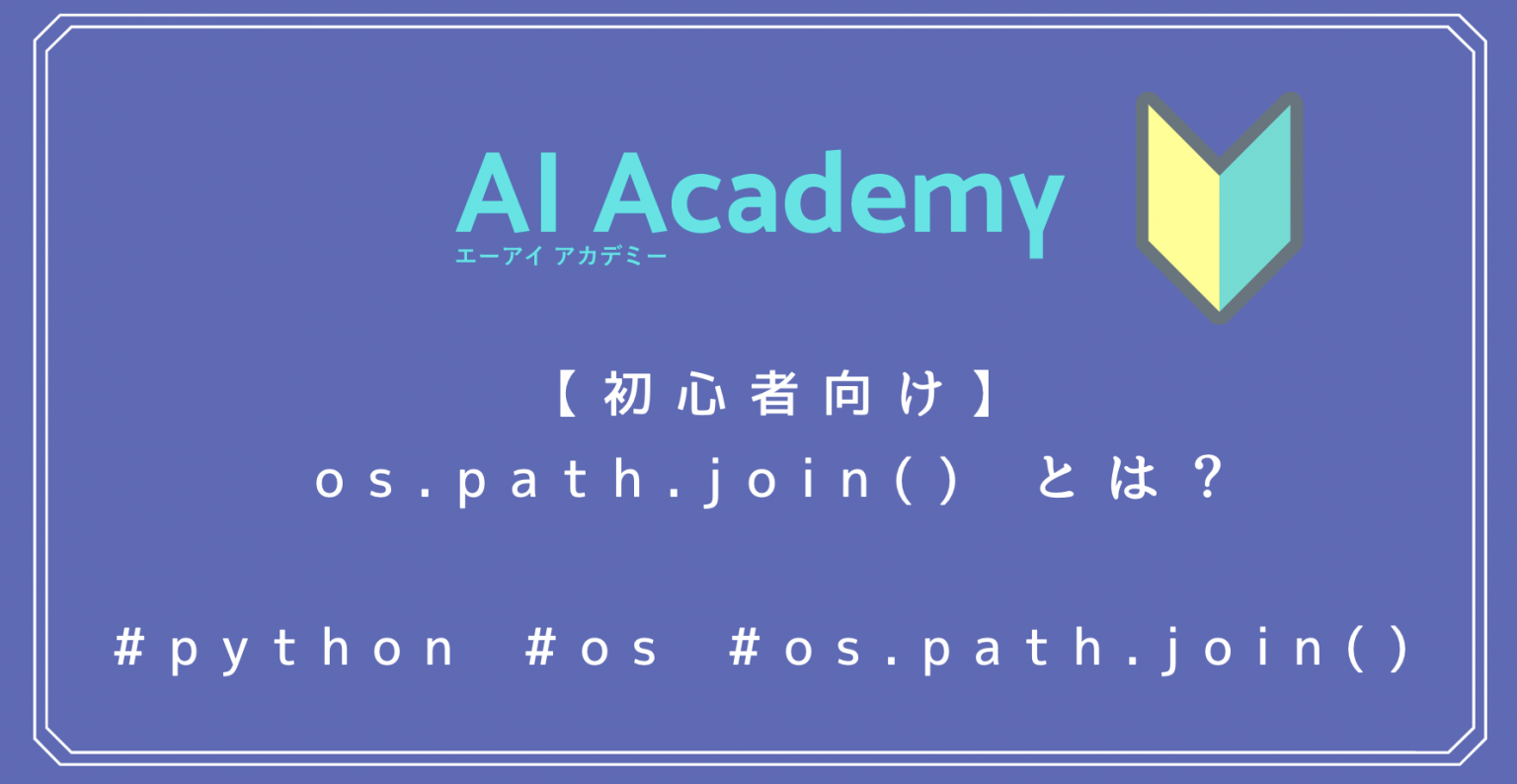 AI Academy
エーアイ アカデミー

【初心者向け】
os.path.join() とは？

#python #os #os.path.join()